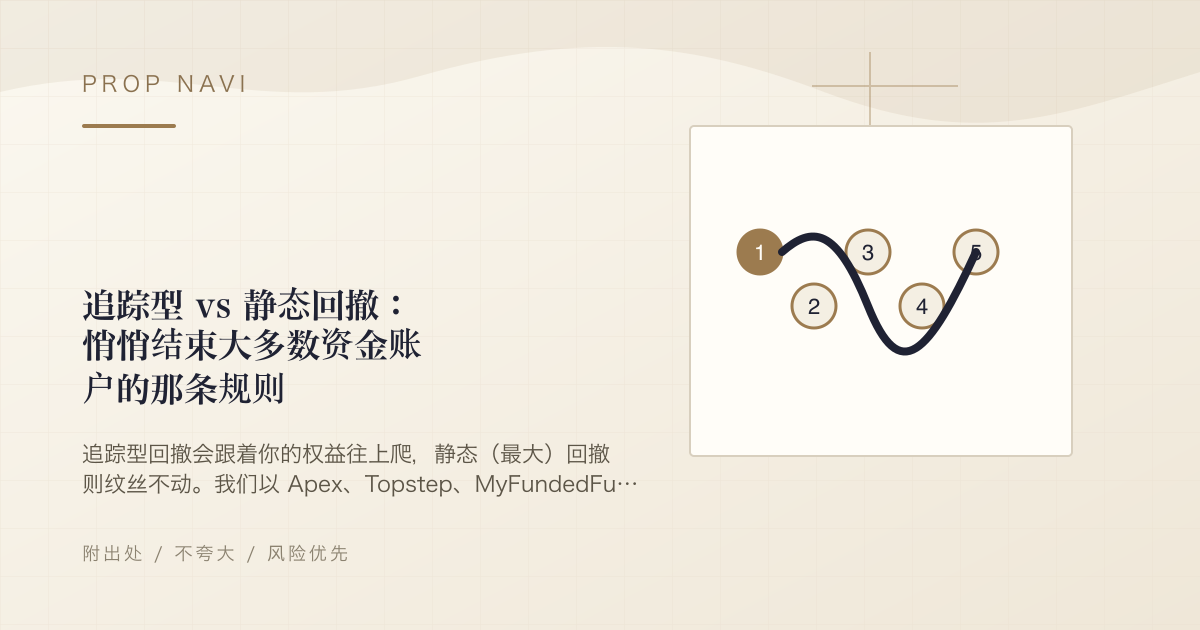 PROP NAVI

追踪型 vs 静态回撤：悄悄结束大多数资金账户的那条规则

追踪型回撤会跟着你的权益往上爬，静态（最大）回撤则纹丝不动。我们以 Apex、Topstep、MyFundedFu…

附出处 / 不夸大 / 风险优先

1
2
3
4
5